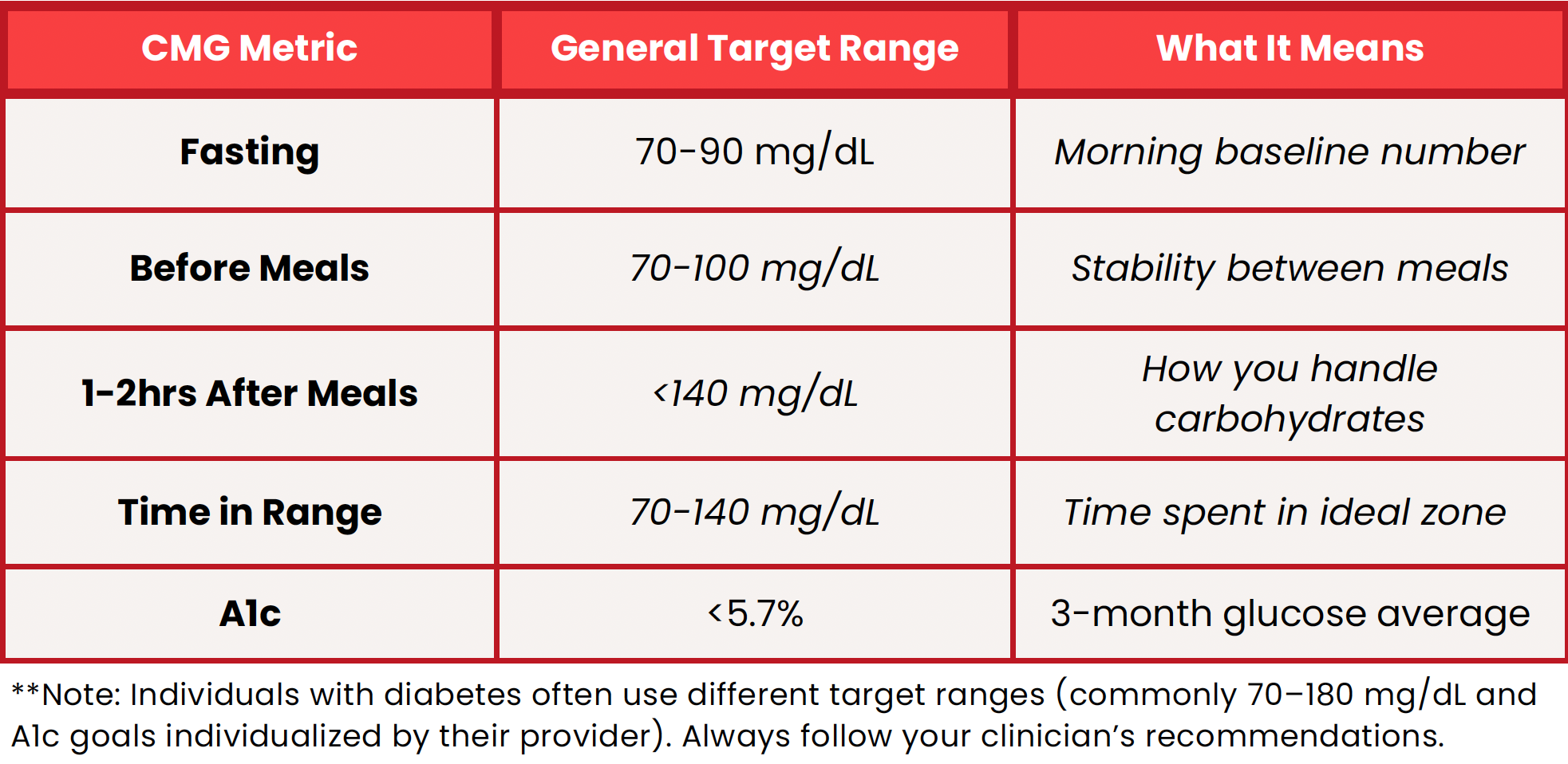 | CMG Metric | General Target Range | What It Means |
|---|---|---|
| Fasting | 70-90 mg/dL | Morning baseline number |
| Before Meals | 70-100 mg/dL | Stability between meals |
| 1-2hrs After Meals | <140 mg/dL | How you handle carbohydrates |
| Time in Range | 70-140 mg/dL | Time spent in ideal zone |
| A1c | <5.7% | 3-month glucose average |

**Note: Individuals with diabetes often use different target ranges (commonly 70–180 mg/dL and A1c goals individualized by their provider). Always follow your clinician's recommendations.